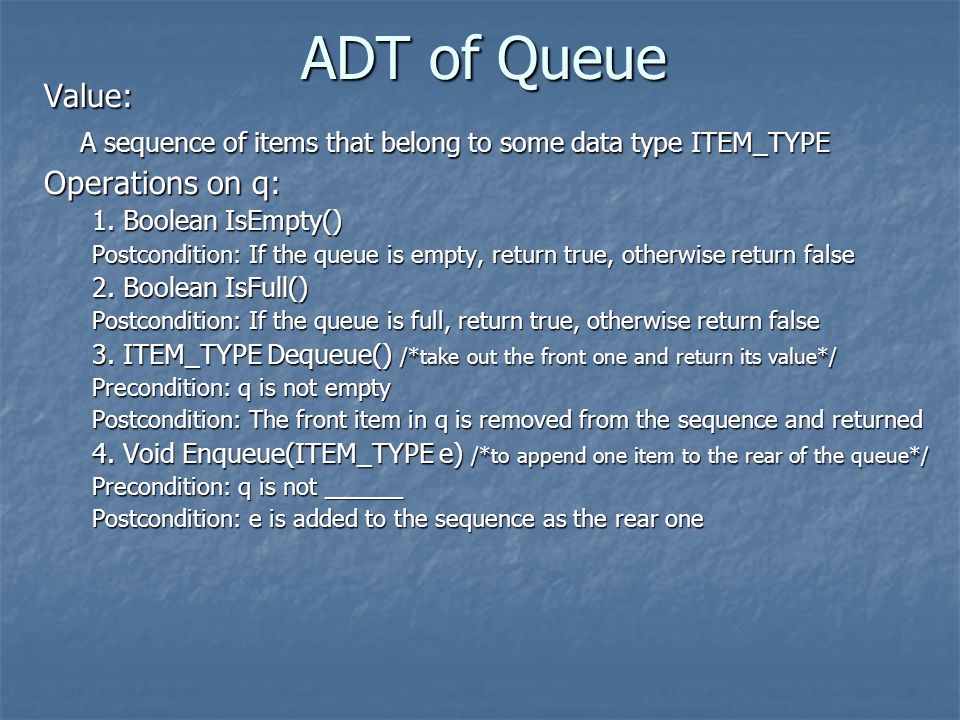 ADT of Queue

Value:

A sequence of items that belong to some data type ITEM_TYPE

Operations on q:

1. Boolean IsEmpty()

Postcondition: If the queue is empty, return true, otherwise return false

2. Boolean IsFull()

Postcondition: If the queue is full, return true, otherwise return false

3. ITEM_TYPE Dequeue() /*take out the front one and return its value*/

Precondition: q is not empty

Postcondition: The front item in q is removed from the sequence and returned

4. Void Enqueue(ITEM_TYPE e) /*to append one item to the rear of the queue*/

Precondition: q is not ______

Postcondition: e is added to the sequence as the rear one